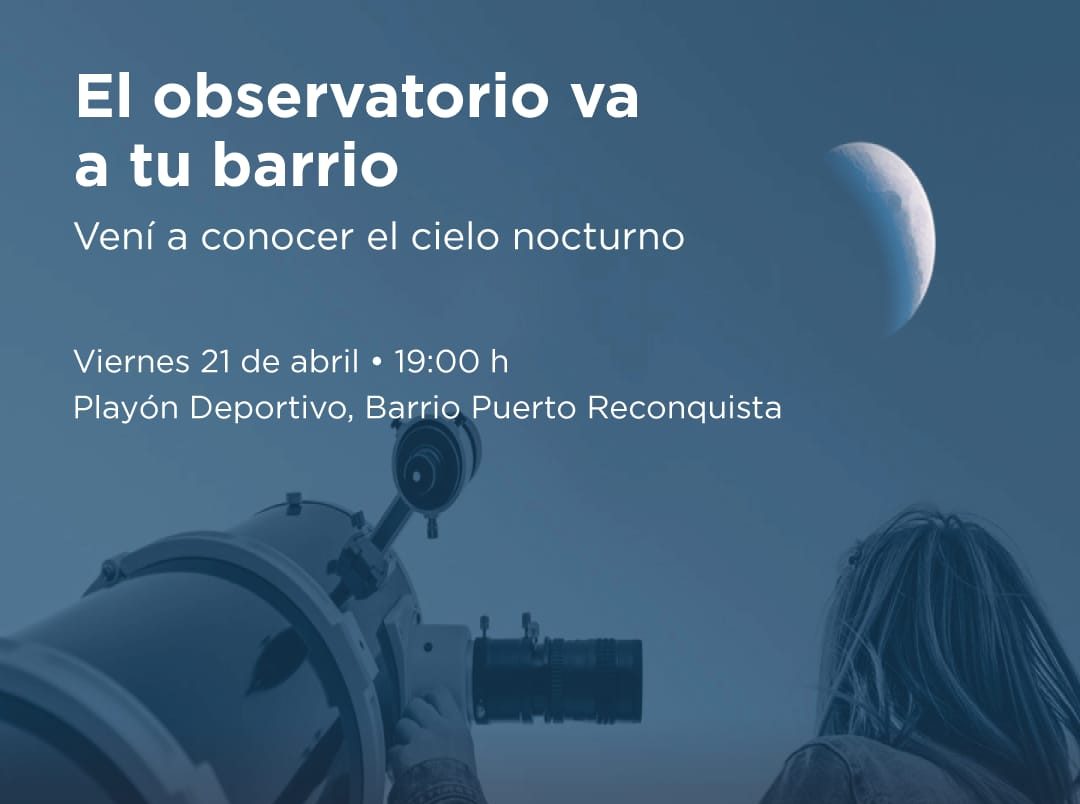 El observatorio va a tu barrio

Vení a conocer el cielo nocturno

Viernes 21 de abril • 19:00 h
Playón Deportivo, Barrio Puerto Reconquista